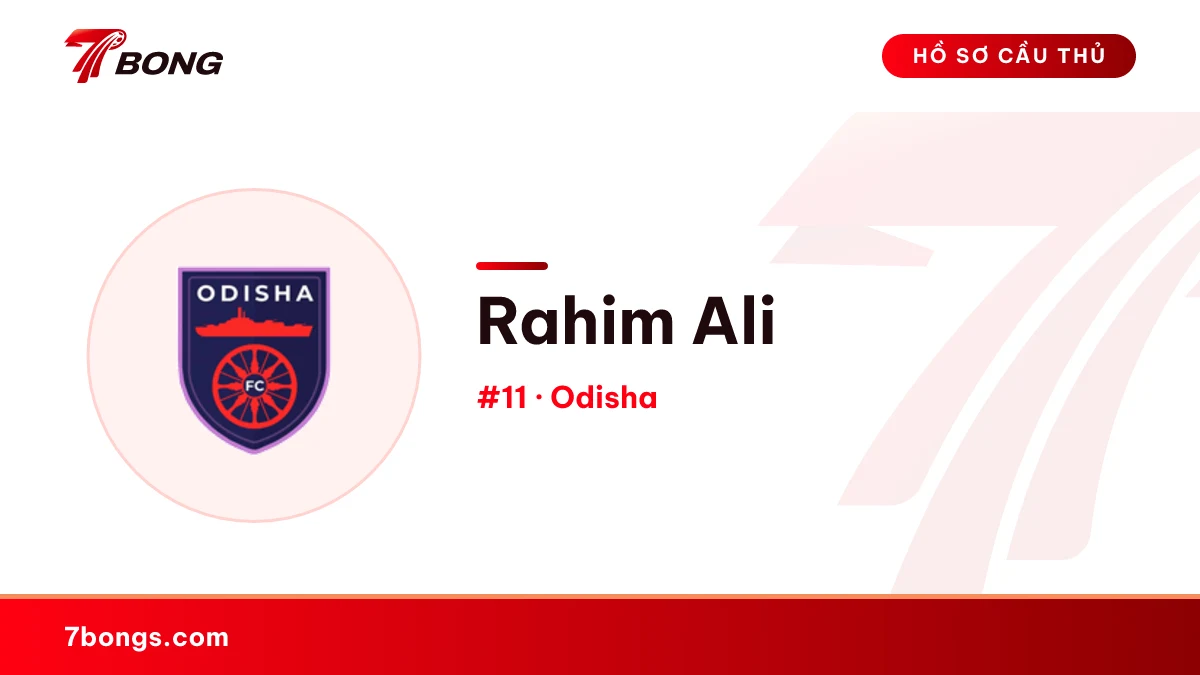 7BONG

HỒ SƠ CẦU THỦ

ODISHA

FC

Rahim Ali

#11 · Odisha

7bongs.com